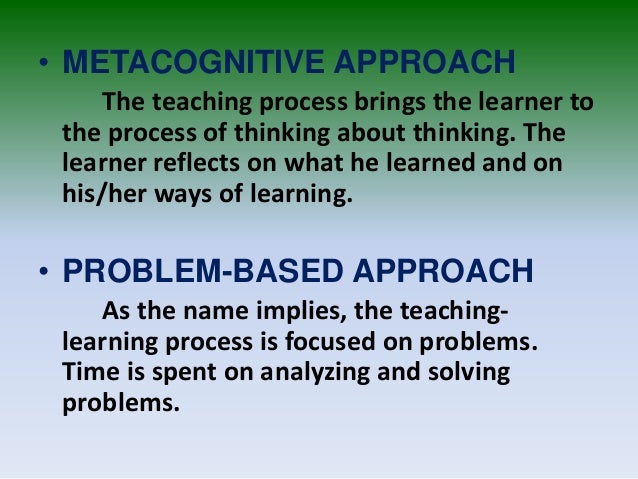 • METACOGNITIVE APPROACH

The teaching process brings the learner to the process of thinking about thinking. The learner reflects on what he learned and on his/her ways of learning.

• PROBLEM-BASED APPROACH

As the name implies, the teaching-learning process is focused on problems. Time is spent on analyzing and solving problems.